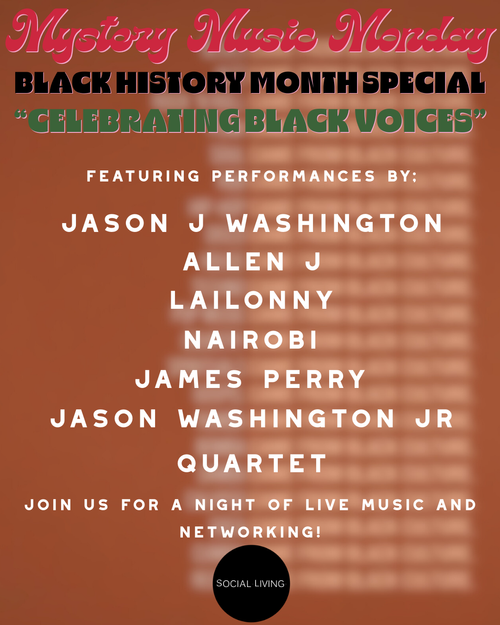 Mystery Music Monday

BLACK HISTORY MONTH SPECIAL

"CELEBRATING BLACK VOICES"

FEATURING PERFORMANCES BY:

JASON J WASHINGTON

ALLEN J

LAILONNY

NAIROBI

JAMES PERRY

JASON WASHINGTON JR QUARTET

JOIN US FOR A NIGHT OF LIVE MUSIC AND NETWORKING!

SOCIAL LIVING